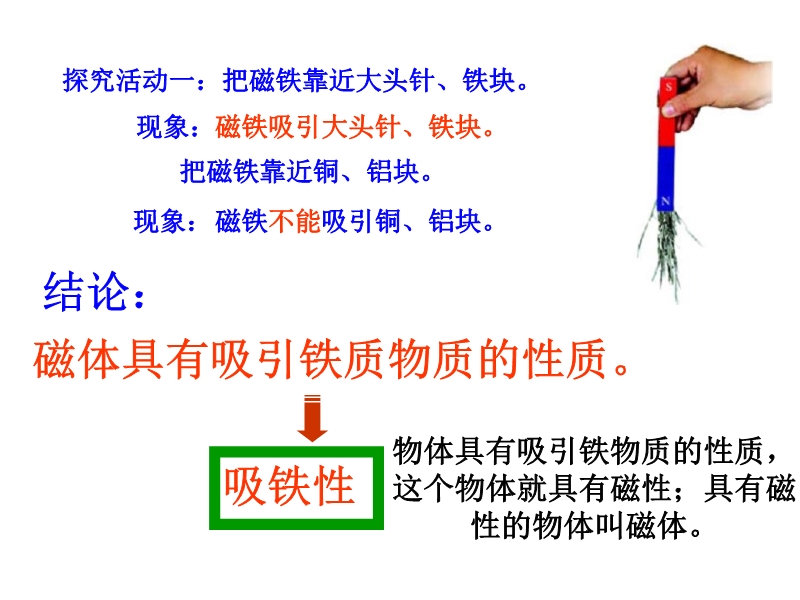 探究活动一：把磁铁靠近大头针、铁块。

现象：磁铁吸引大头针、铁块。

把磁铁靠近铜、铝块。

现象：磁铁不能吸引铜、铝块。

S

N

结论：

磁体具有吸引铁质物质的性质。

吸铁性

物体具有吸引铁物质的性质，这个物体就具有磁性；具有磁性的物体叫磁体。